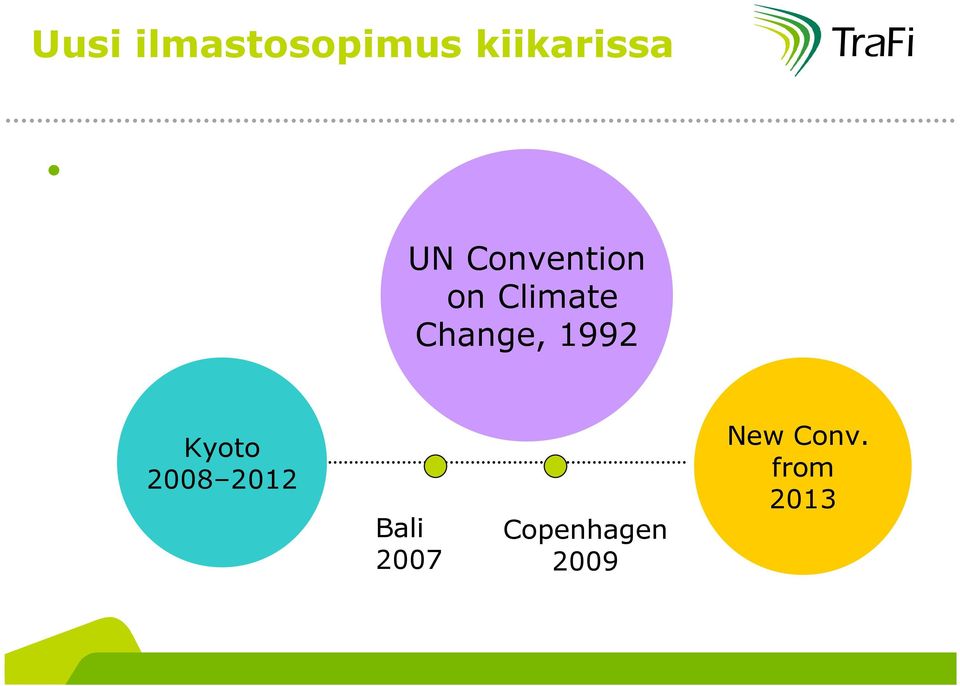 Uusi ilmastosopimus kiikarissa

TraFi

UN Convention on Climate Change, 1992

Kyoto 2008–2012

Bali 2007

Copenhagen 2009

New Conv. from 2013